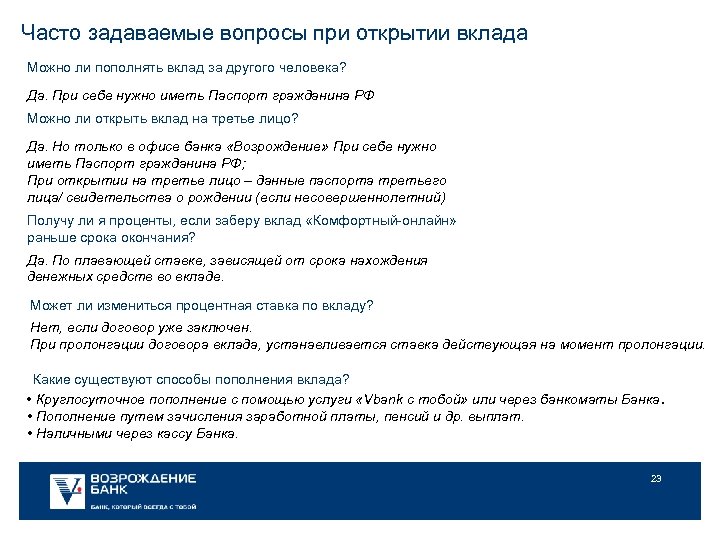 Часто задаваемые вопросы при открытии вклада

Можно ли пополнять вклад за другого человека?

Да. При себе нужно иметь Паспорт гражданина РФ

Можно ли открыть вклад на третье лицо?

Да. Но только в офисе банка «Возрождение» При себе нужно иметь Паспорт гражданина РФ;
При открытии на третье лицо – данные паспорта третьего лица/ свидетельства о рождении (если несовершеннолетний)

Получу ли я проценты, если заберу вклад «Комфортный-онлайн» раньше срока окончания?

Да. По плавающей ставке, зависящей от срока нахождения денежных средств во вкладе.

Может ли измениться процентная ставка по вкладу?

Нет, если договор уже заключен.
При пролонгации договора вклада, устанавливается ставка действующая на момент пролонгации.

Какие существуют способы пополнения вклада?

• Круглосуточное пополнение с помощью услуги «Vbank с тобой» или через банкоматы Банка.
• Пополнение путем зачисления заработной платы, пенсий и др. выплат.
• Наличными через кассу Банка.

ВОЗРОЖДЕНИЕ БАНК
БАНК, КОТОРЫЙ ВСЕГДА С ТОБОЙ

23